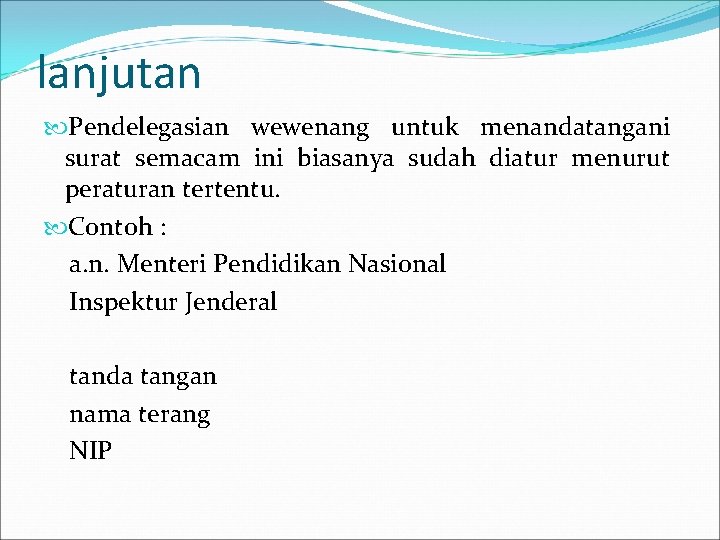 lanjutan

Pendelegasian wewenang untuk menandatangani surat semacam ini biasanya sudah diatur menurut peraturan tertentu.

Contoh :

a.n. Menteri Pendidikan Nasional
Inspektur Jenderal

tanda tangan
nama terang
NIP